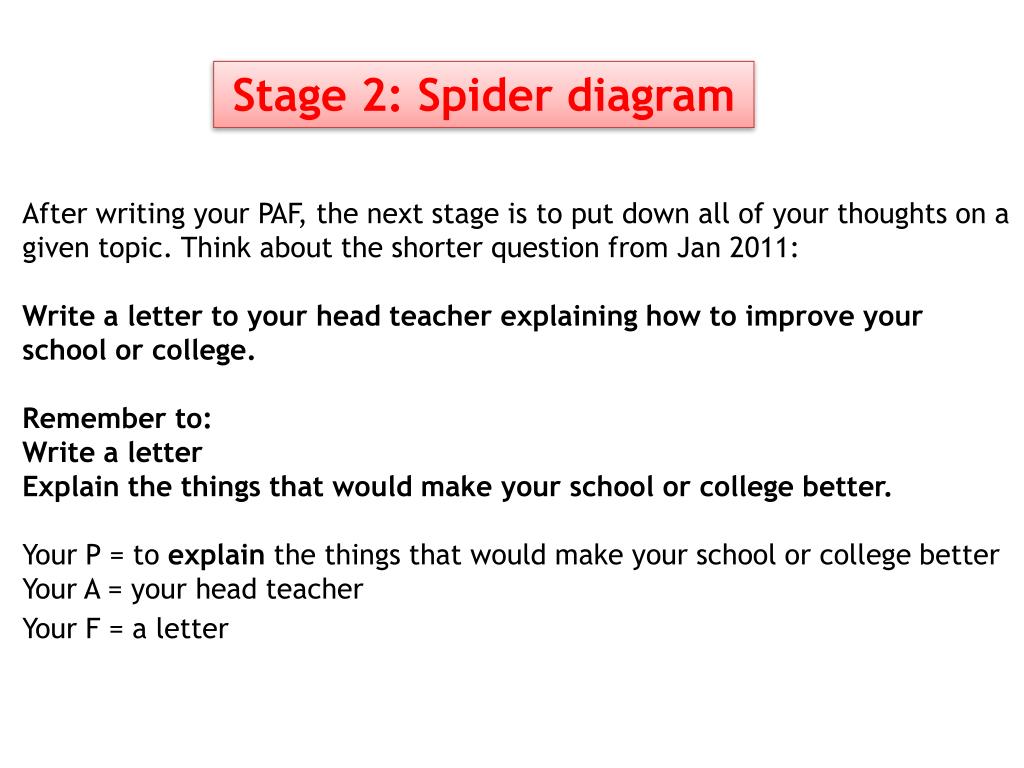 Stage 2: Spider diagram

After writing your PAF, the next stage is to put down all of your thoughts on a given topic. Think about the shorter question from Jan 2011:

Write a letter to your head teacher explaining how to improve your school or college.

Remember to:
Write a letter
Explain the things that would make your school or college better.

Your P = to explain the things that would make your school or college better
Your A = your head teacher
Your F = a letter